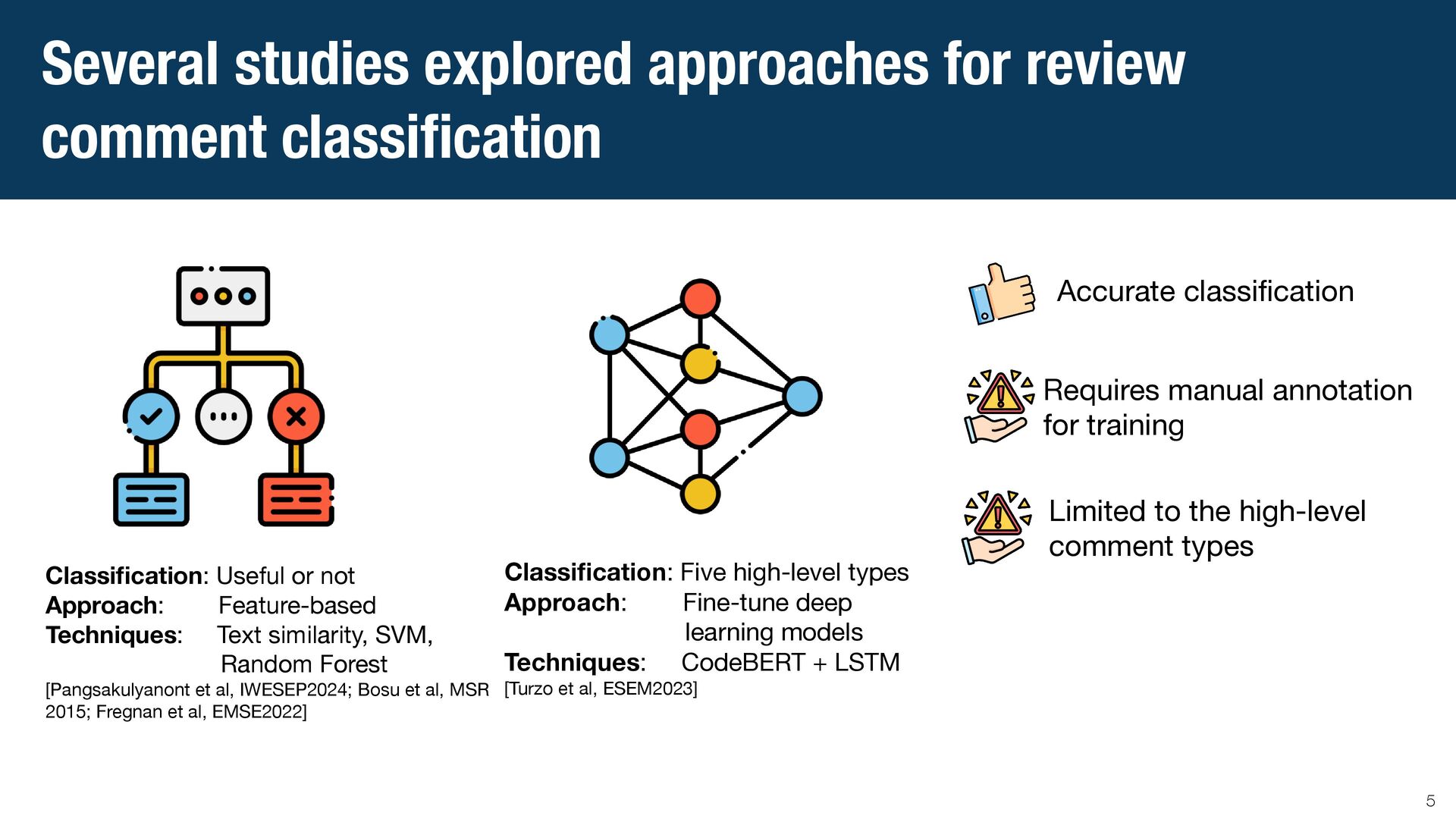 Several studies explored approaches for review comment classification

Classification: Useful or not
Approach: Feature-based
Techniques: Text similarity, SVM, Random Forest
[Pangsakulyanont et al, IWESEP2024; Bosu et al, MSR 2015; Fregnan et al, EMSE2022]

Classification: Five high-level types
Approach: Fine-tune deep learning models
Techniques: CodeBERT + LSTM
[Turzo et al, ESEM2023]

Accurate classification

Requires manual annotation for training

Limited to the high-level comment types

5